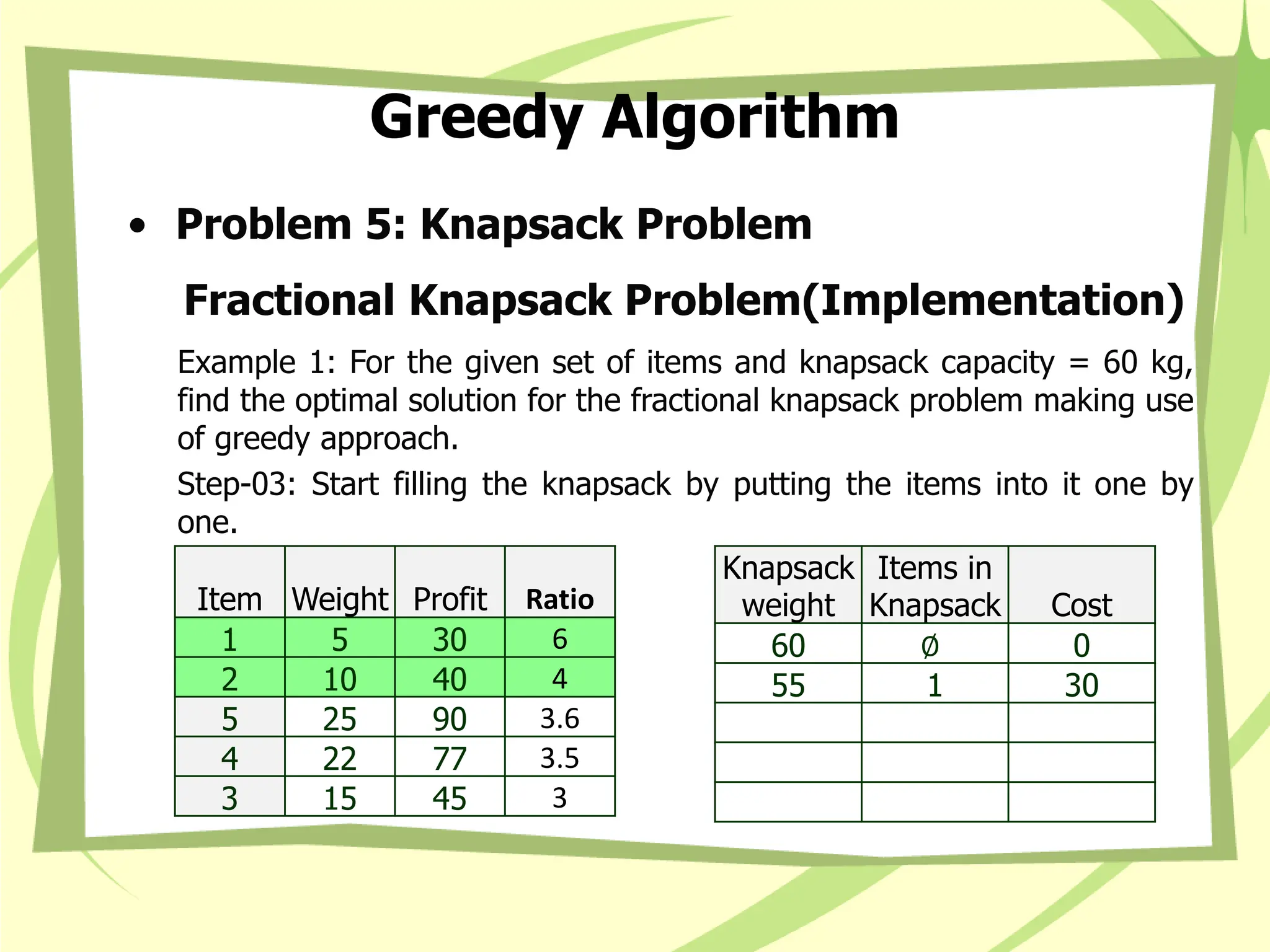 Greedy Algorithm

• Problem 5: Knapsack Problem

Fractional Knapsack Problem(Implementation)

Example 1: For the given set of items and knapsack capacity = 60 kg, find the optimal solution for the fractional knapsack problem making use of greedy approach.

Step-03: Start filling the knapsack by putting the items into it one by one.

| Item | Weight | Profit | Ratio |
|---|---|---|---|
| 1 | 5 | 30 | 6 |
| 2 | 10 | 40 | 4 |
| 5 | 25 | 90 | 3.6 |
| 4 | 22 | 77 | 3.5 |
| 3 | 15 | 45 | 3 |

| Knapsack weight | Items in Knapsack | Cost |
|---|---|---|
| 60 | Ø | 0 |
| 55 | 1 | 30 |
| | | |
| | | |
| | | |